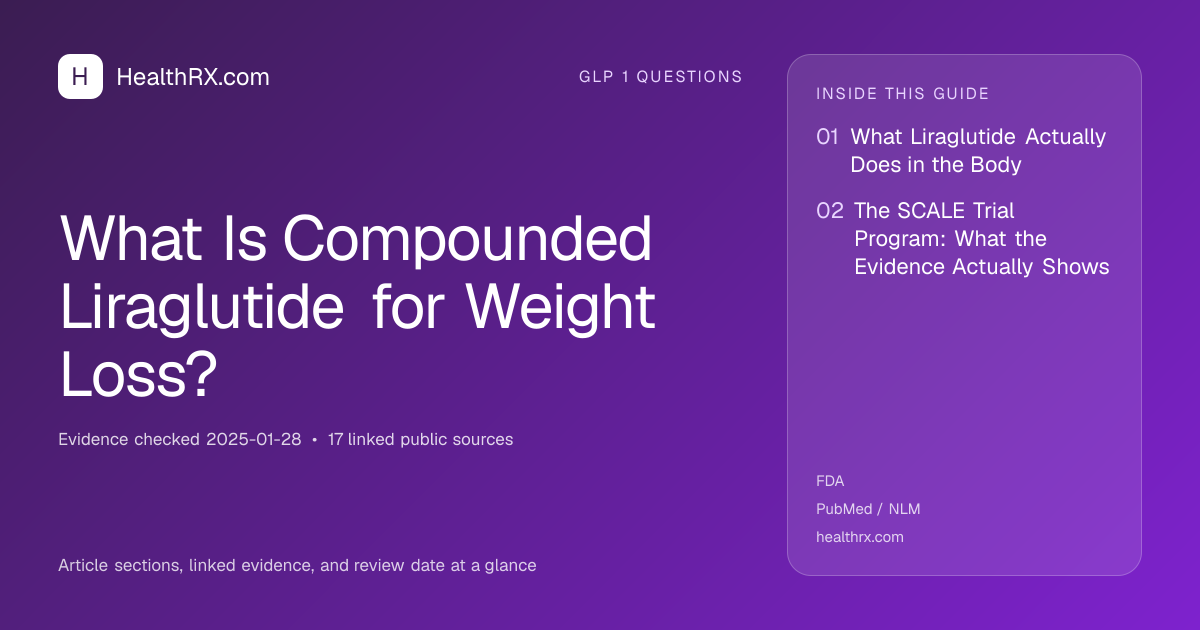 H HealthRX.com

GLP 1 QUESTIONS

What Is Compounded Liraglutide for Weight Loss?

Evidence checked 2025-01-28 • 17 linked public sources

Article sections, linked evidence, and review date at a glance

INSIDE THIS GUIDE

01 What Liraglutide Actually Does in the Body

02 The SCALE Trial Program: What the Evidence Actually Shows

FDA

PubMed / NLM

healthrx.com